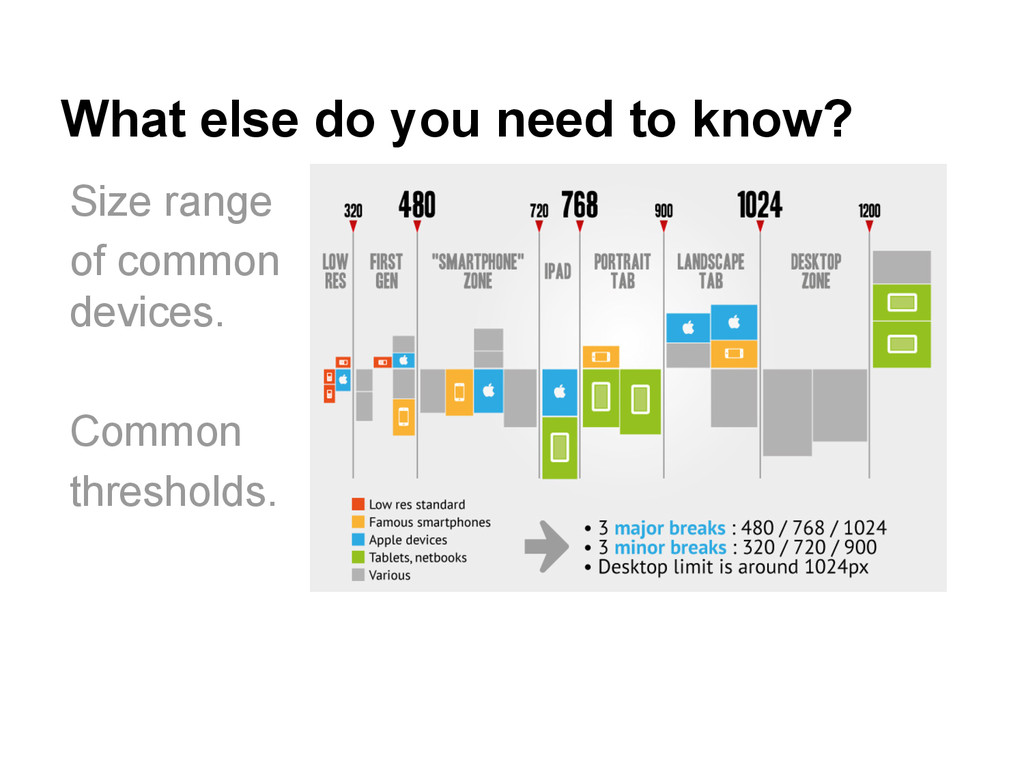 What else do you need to know?

Size range of common devices.

Common thresholds.

320 480 720 768 900 1024 1200

LOW RES
FIRST GEN
"SMARTPHONE" ZONE
IPAD
PORTRAIT TAB
LANDSCAPE TAB
DESKTOP ZONE

Low res standard
Famous smartphones
Apple devices
Tablets, netbooks
Various

• 3 major breaks : 480 / 768 / 1024
• 3 minor breaks : 320 / 720 / 900
• Desktop limit is around 1024px